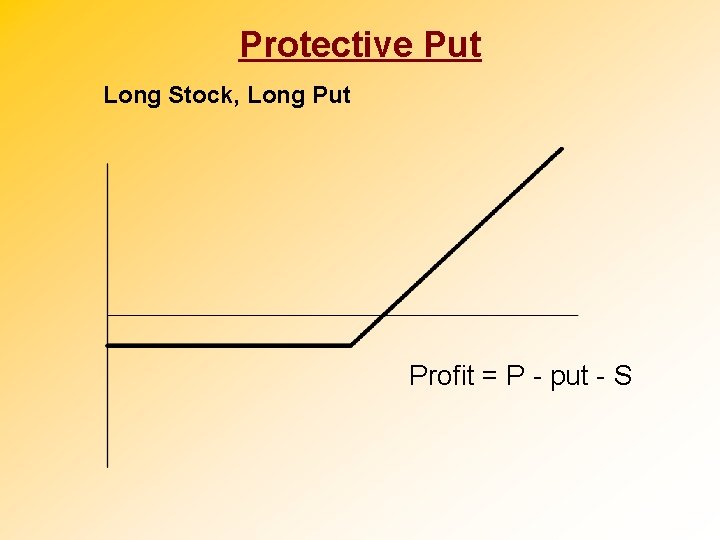 Protective Put

Long Stock, Long Put

Profit = P - put - S